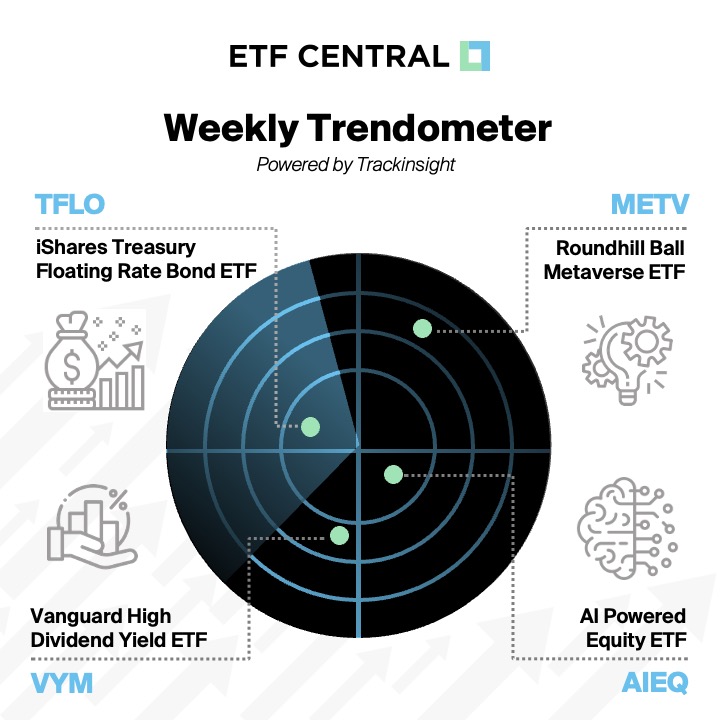 ETF CENTRAL

Weekly Trendometer

Powered by Trackinsight

TFLO

iShares Treasury Floating Rate Bond ETF

METV

Roundhill Ball Metaverse ETF

Vanguard High Dividend Yield ETF

VYM

AI Powered Equity ETF

AIEQ